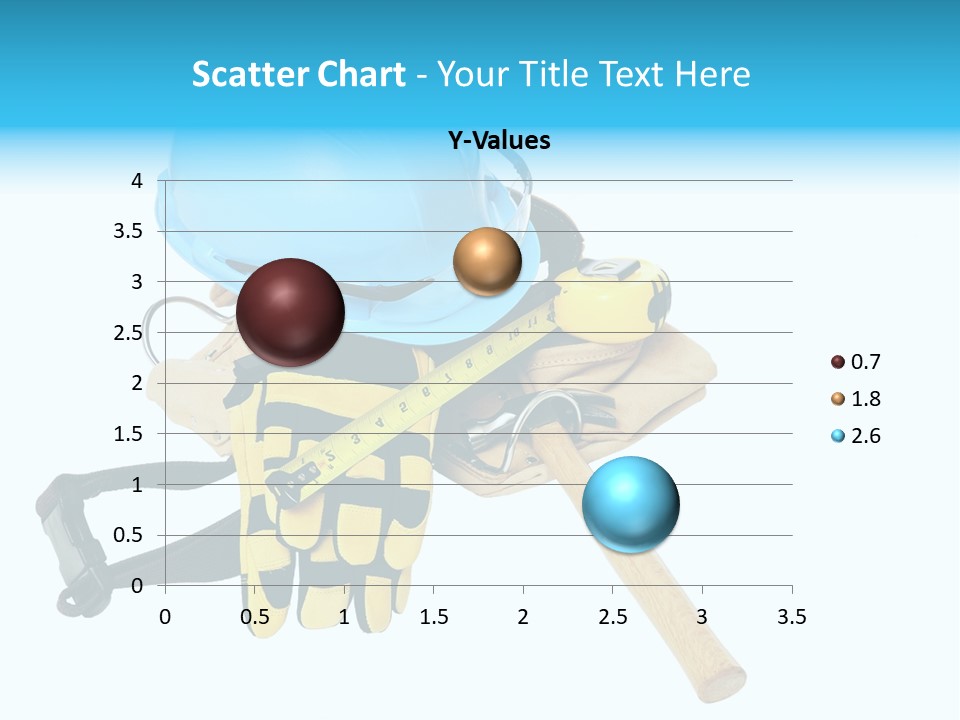 Scatter Chart - Your Title Text Here

Y-Values

4
3.5
3
2.5
2
1.5
1
0.5
0

0 0.5 1 1.5 2 2.5 3 3.5

0.7
1.8
2.6